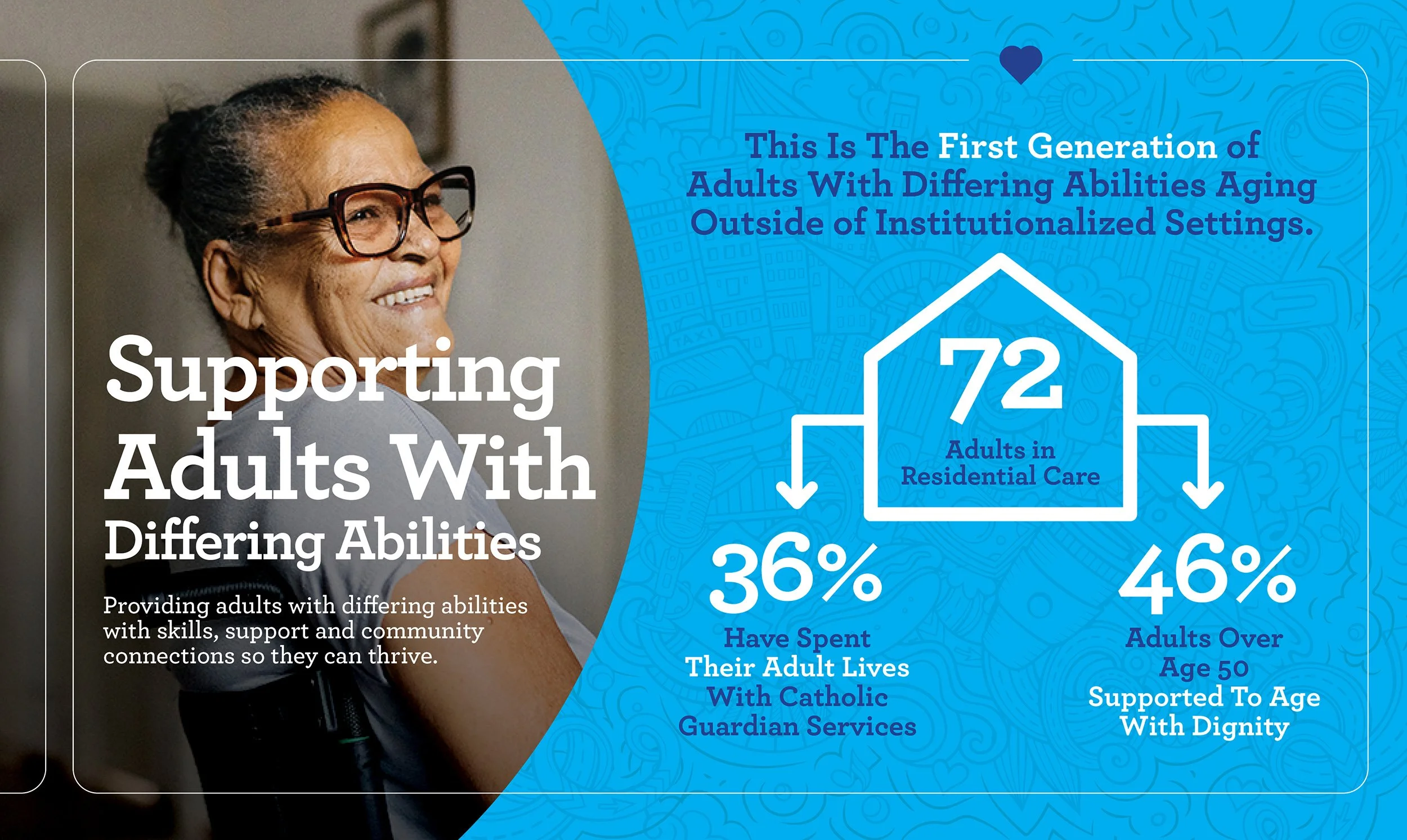 Supporting Adults With Differing Abilities

Providing adults with differing abilities with skills, support and community connections so they can thrive.

This Is The First Generation of Adults With Differing Abilities Aging Outside of Institutionalized Settings.

72
Adults in Residential Care

36%
Have Spent Their Adult Lives With Catholic Guardian Services

46%
Adults Over Age 50 Supported To Age With Dignity